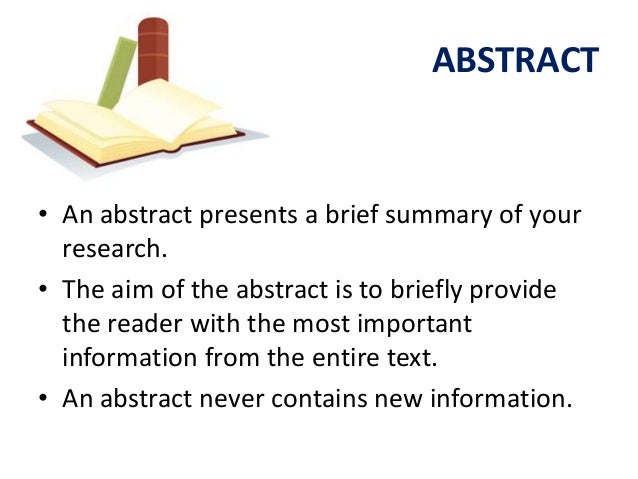 ABSTRACT

• An abstract presents a brief summary of your research.

• The aim of the abstract is to briefly provide the reader with the most important information from the entire text.

• An abstract never contains new information.